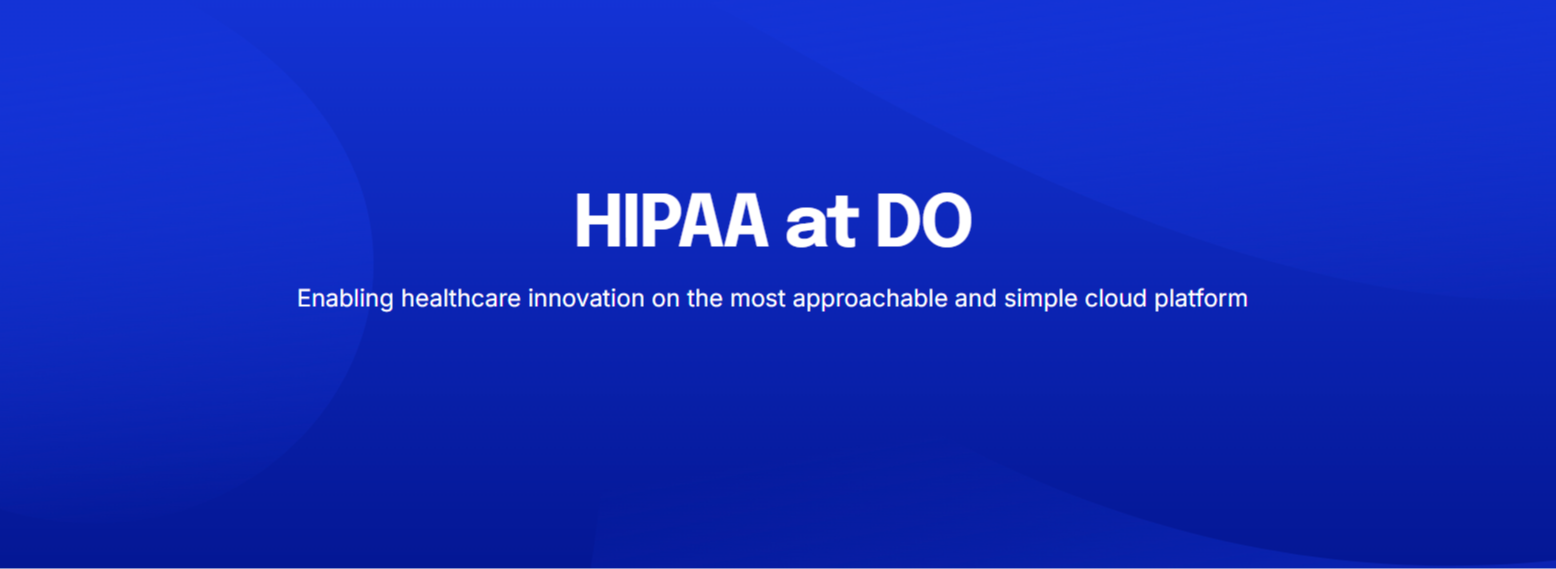 HIPAA at DO

Enabling healthcare innovation on the most approachable and simple cloud platform